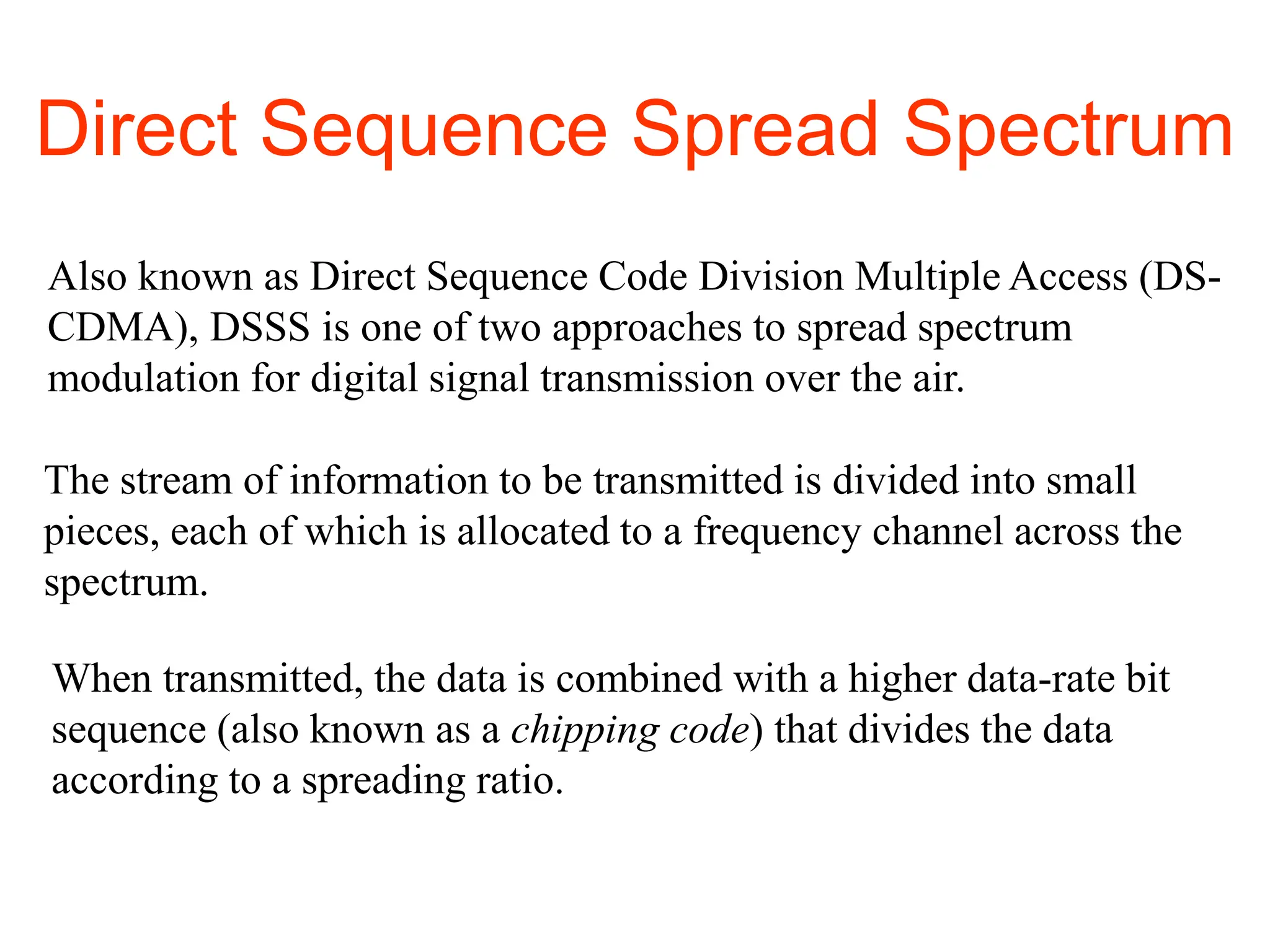 Direct Sequence Spread Spectrum

Also known as Direct Sequence Code Division Multiple Access (DS-CDMA), DSSS is one of two approaches to spread spectrum modulation for digital signal transmission over the air.

The stream of information to be transmitted is divided into small pieces, each of which is allocated to a frequency channel across the spectrum.

When transmitted, the data is combined with a higher data-rate bit sequence (also known as a chipping code) that divides the data according to a spreading ratio.